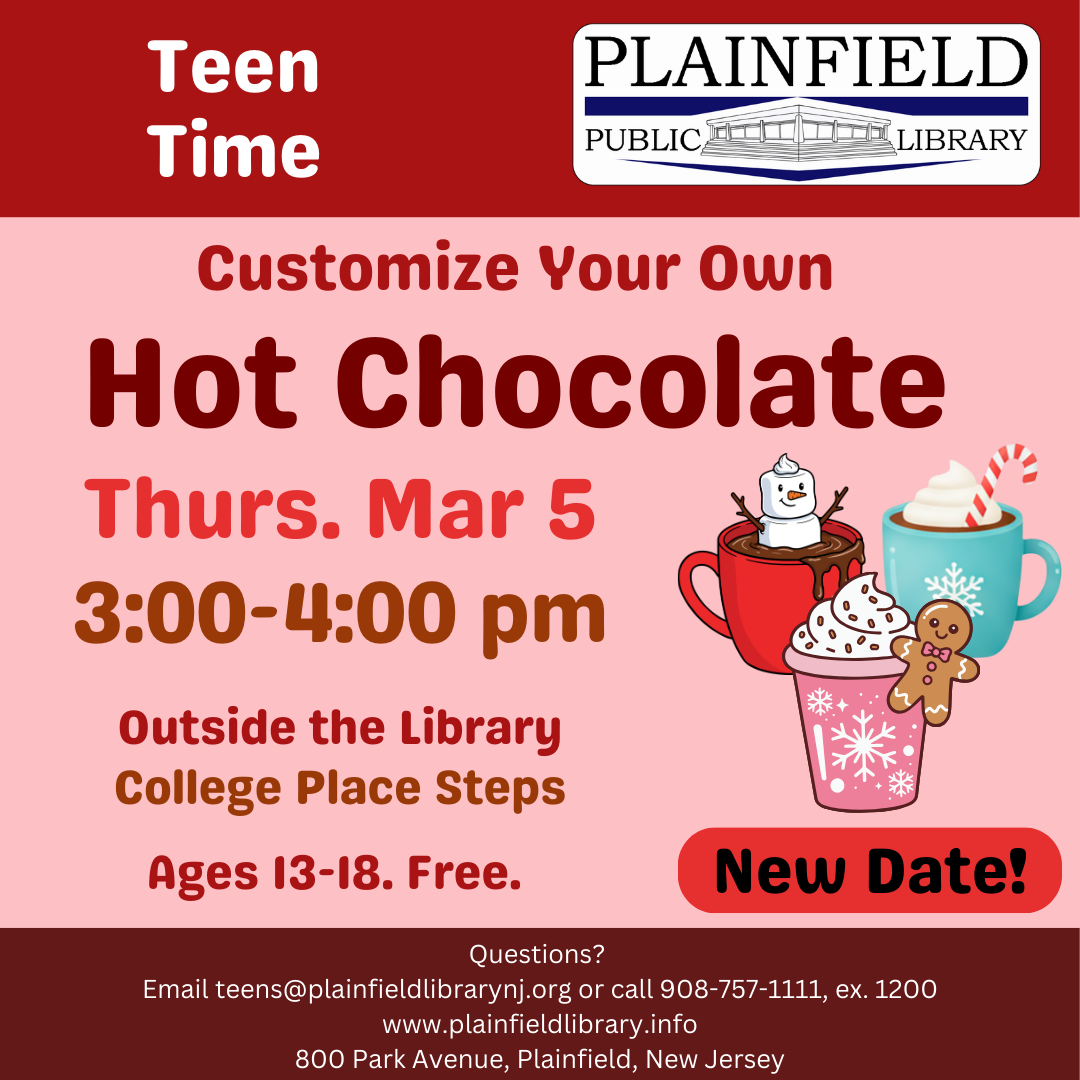 Teen Time

PLAINFIELD
PUBLIC LIBRARY

Customize Your Own

Hot Chocolate

Thurs. Mar 5
3:00-4:00 pm

Outside the Library
College Place Steps

Ages 13-18. Free.

New Date!

Questions?
Email teens@plainfieldlibrarynj.org or call 908-757-1111, ex. 1200
www.plainfieldlibrary.info
800 Park Avenue, Plainfield, New Jersey